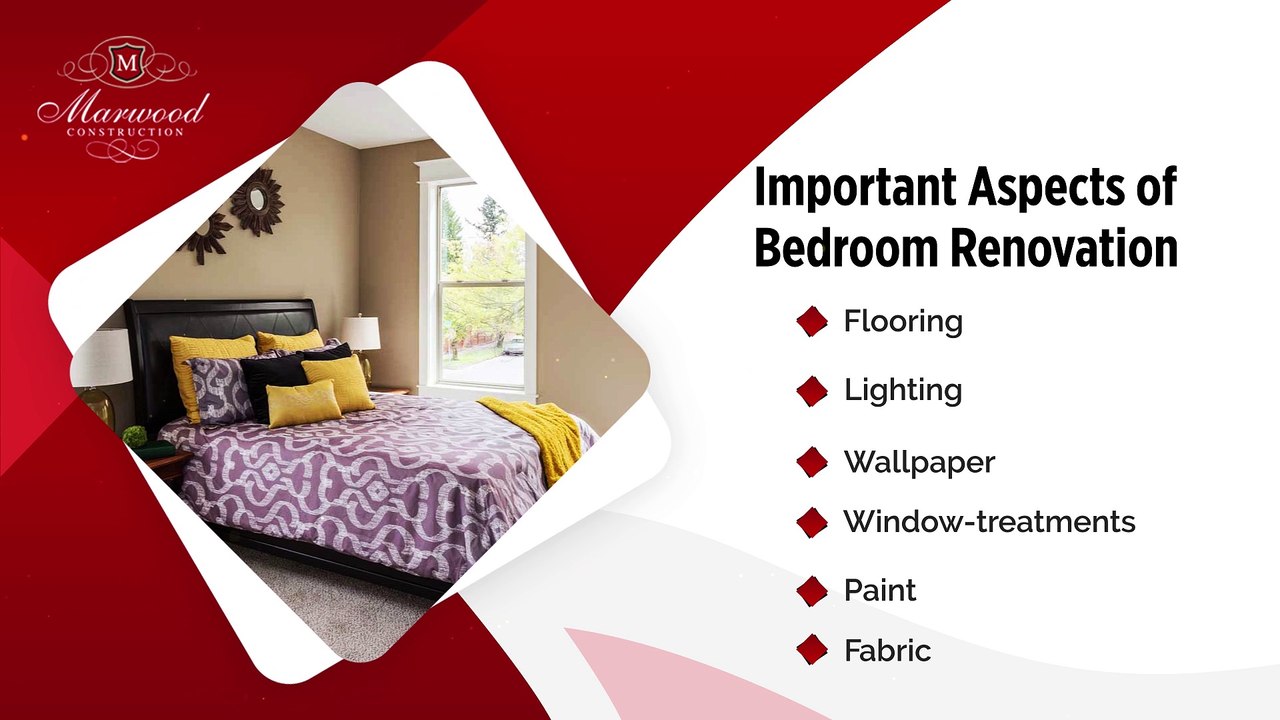 M
Marwood
CONSTRUCTION

Important Aspects of Bedroom Renovation

Flooring

Lighting

Wallpaper

Window-treatments

Paint

Fabric